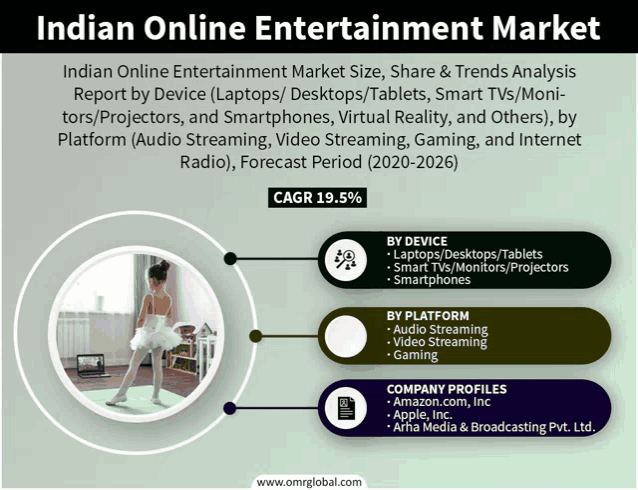 Indian Online Entertainment Market

Indian Online Entertainment Market Size, Share & Trends Analysis Report by Device (Laptops/ Desktops/Tablets, Smart TVs/Monitors/Projectors, and Smartphones, Virtual Reality, and Others), by Platform (Audio Streaming, Video Streaming, Gaming, and Internet Radio), Forecast Period (2020-2026)

CAGR 19.5%

BY DEVICE
• Laptops/Desktops/Tablets
• Smart TVs/Monitors/Projectors
• Smartphones

BY PLATFORM
• Audio Streaming
• Video Streaming
• Gaming

COMPANY PROFILES
• Amazon.com, Inc
• Apple, Inc.
• Arha Media & Broadcasting Pvt. Ltd.

www.omrglobal.com